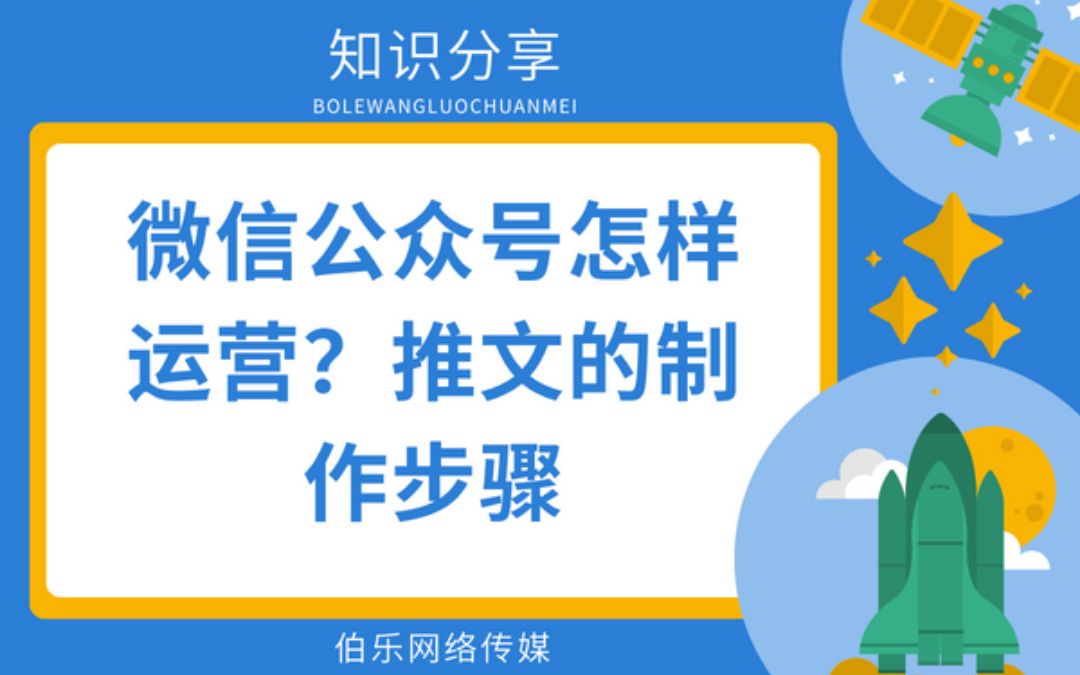 知识分享

BOLEWANGLUOCHUANMEI

微信公众号怎样运营？推文的制作步骤

伯乐网络传媒